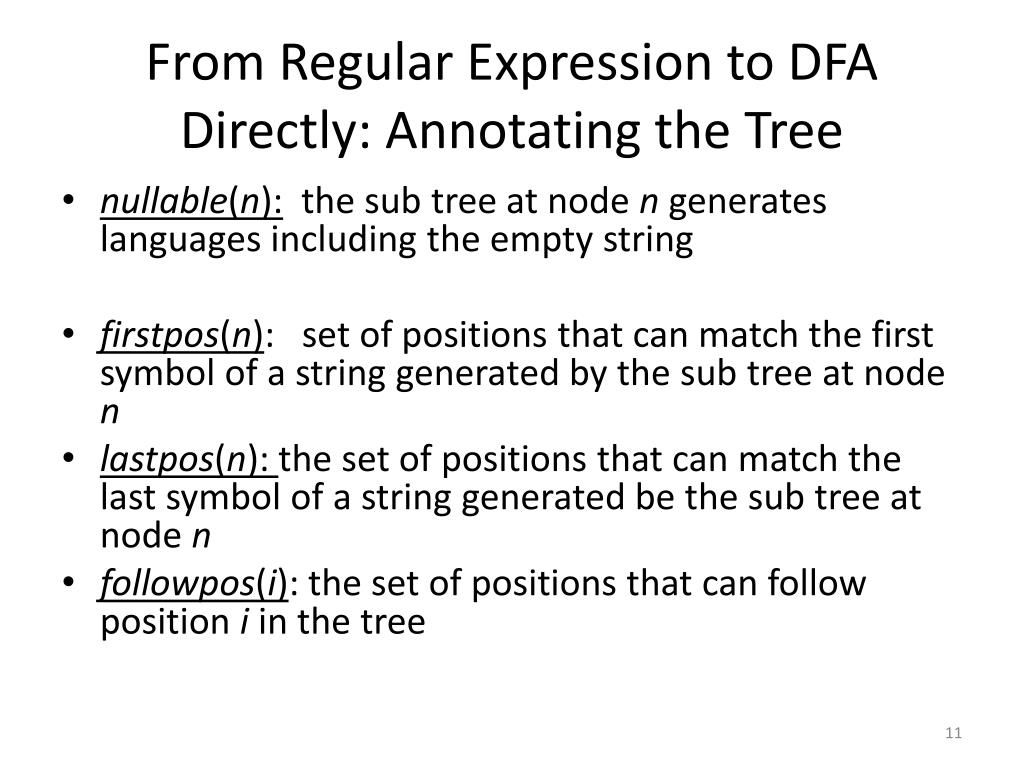 From Regular Expression to DFA Directly: Annotating the Tree

• nullable(n): the sub tree at node n generates languages including the empty string

• firstpos(n): set of positions that can match the first symbol of a string generated by the sub tree at node n

• lastpos(n): the set of positions that can match the last symbol of a string generated be the sub tree at node n

• followpos(i): the set of positions that can follow position i in the tree

11